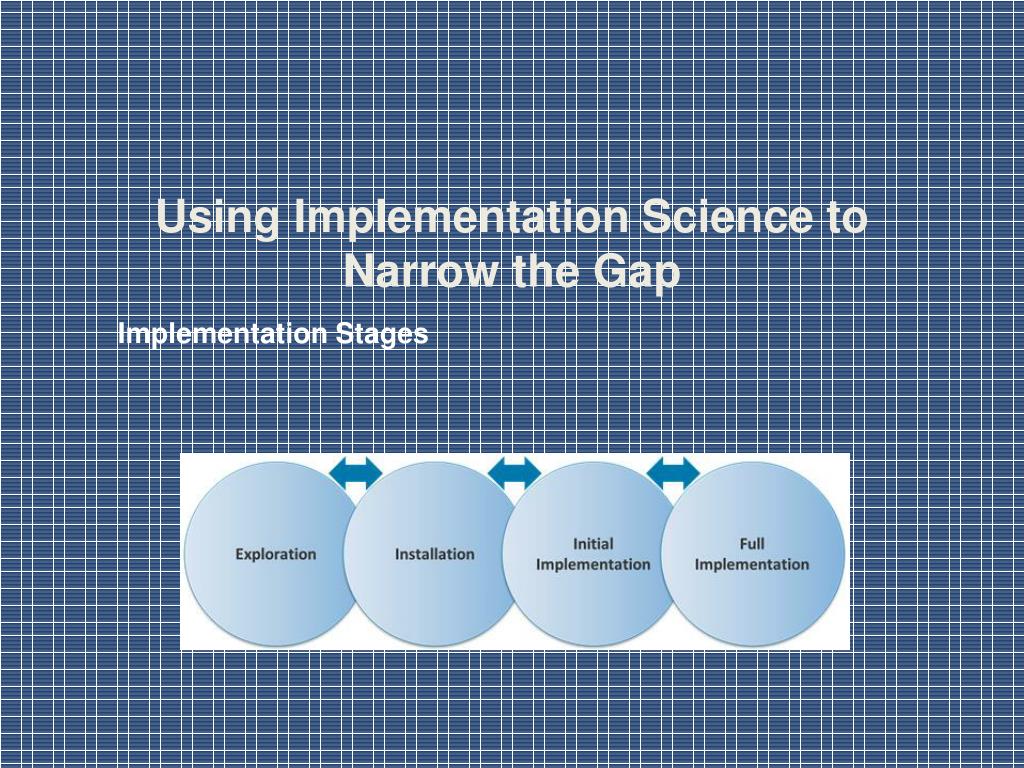 Using Implementation Science to Narrow the Gap

Implementation Stages

Exploration

Installation

Initial Implementation

Full Implementation